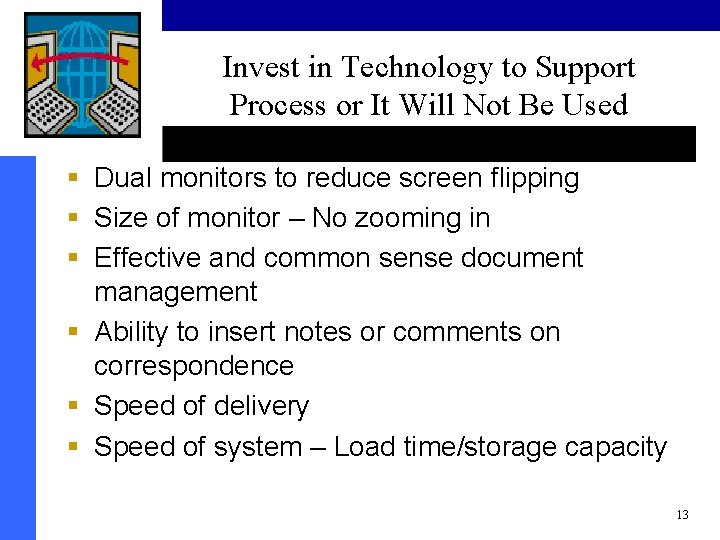 Invest in Technology to Support Process or It Will Not Be Used

- Dual monitors to reduce screen flipping
- Size of monitor – No zooming in
- Effective and common sense document management
- Ability to insert notes or comments on correspondence
- Speed of delivery
- Speed of system – Load time/storage capacity

13